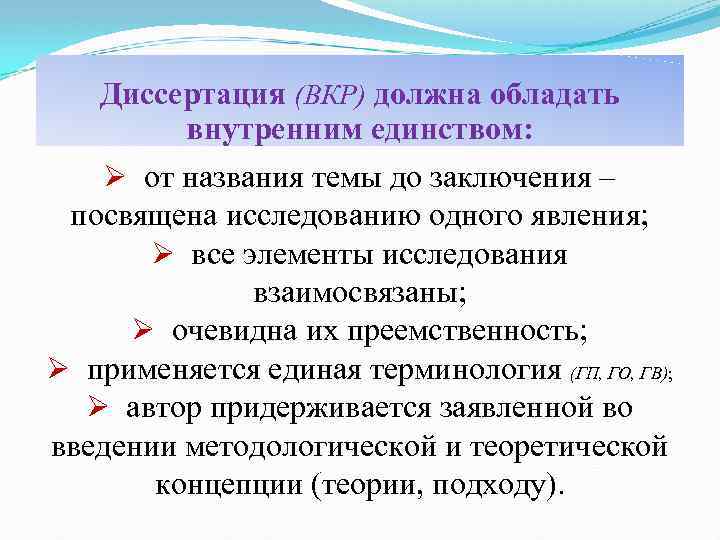 Диссертация (ВКР) должна обладать внутренним единством:

➢ от названия темы до заключения – посвящена исследованию одного явления;

➢ все элементы исследования взаимосвязаны;

➢ очевидна их преемственность;

➢ применяется единая терминология (ГП, ГО, ГВ);

➢ автор придерживается заявленной во введении методологической и теоретической концепции (теории, подходу).